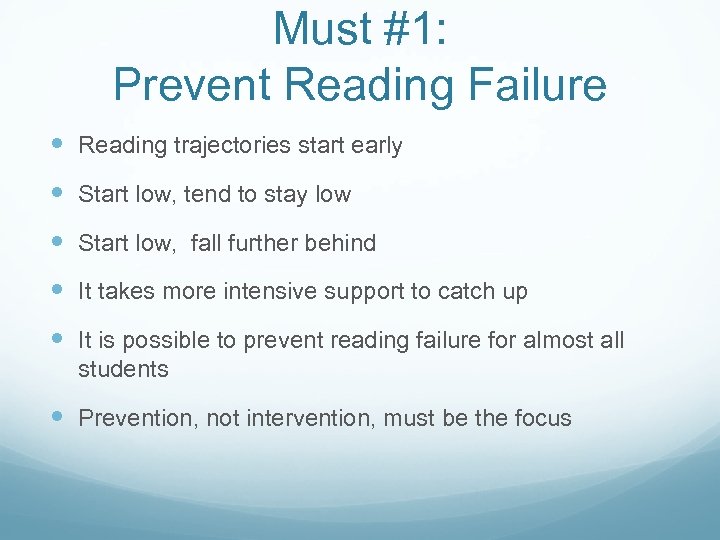 Must #1:
Prevent Reading Failure

- Reading trajectories start early
- Start low, tend to stay low
- Start low,  fall further behind
- It takes more intensive support to catch up
- It is possible to prevent reading failure for almost all students
- Prevention, not intervention, must be the focus